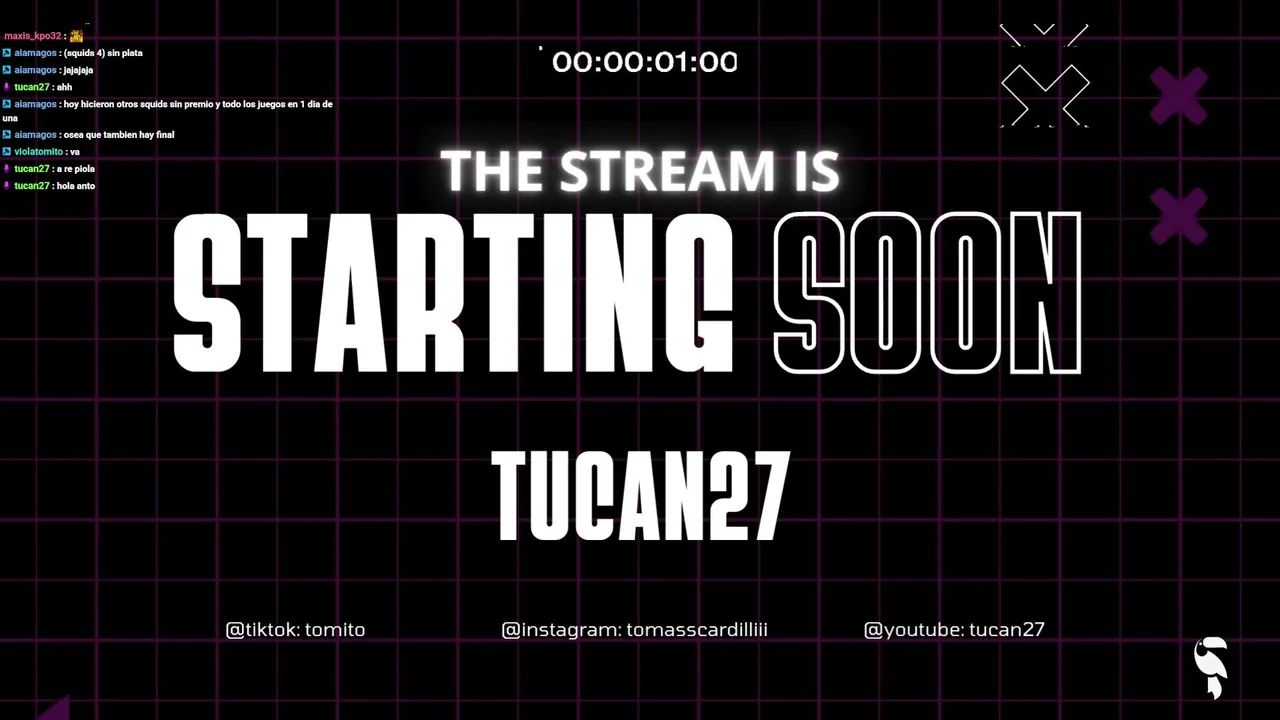 maxis_kpo32 :
aiamagos : (squids 4) sin plata
aiamagos : jajajaja
tucan27 : ahh
aiamagos : hoy hicieron otros squids sin premio y todo los juegos en 1 dia de una
aiamagos : osea que tambien hay final
violatomito : va
tucan27 : a re piola
tucan27 : hola anto

00:00:01:00

THE STREAM IS
STARTING SOON

TUCAN27

@tiktok: tomito
@instagram: tomasscardilliii
@youtube: tucan27